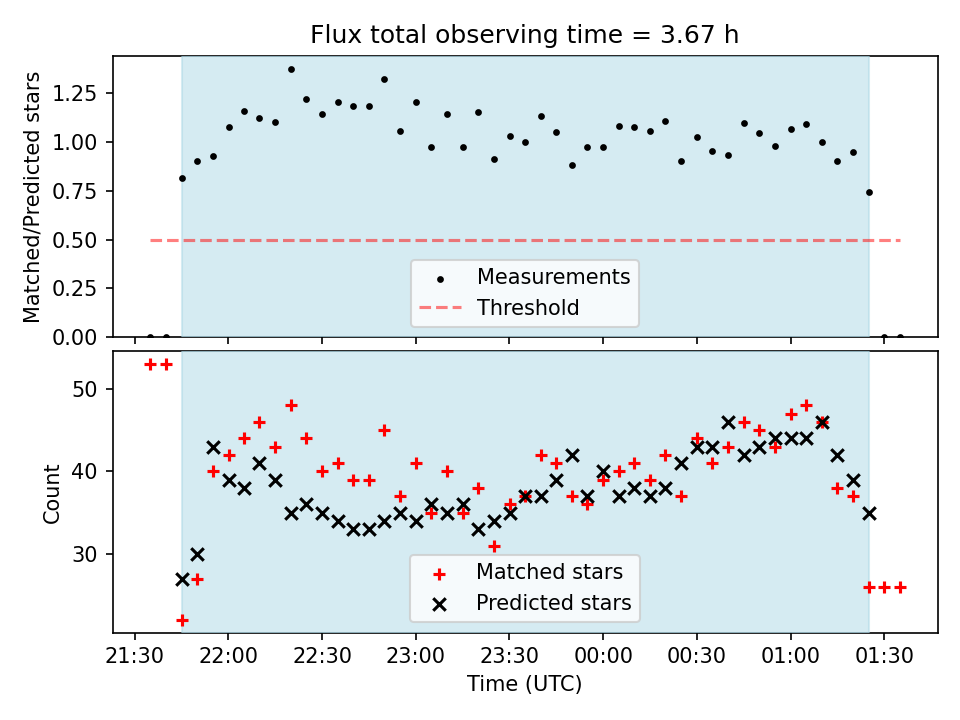 Flux total observing time = 3.67 h

Matched/Predicted stars

1.25
1.00
0.75
0.50
0.25
0.00

Measurements
Threshold

Count

50
40
30

Matched stars
Predicted stars

21:30 22:00 22:30 23:00 23:30 00:00 00:30 01:00 01:30

Time (UTC)